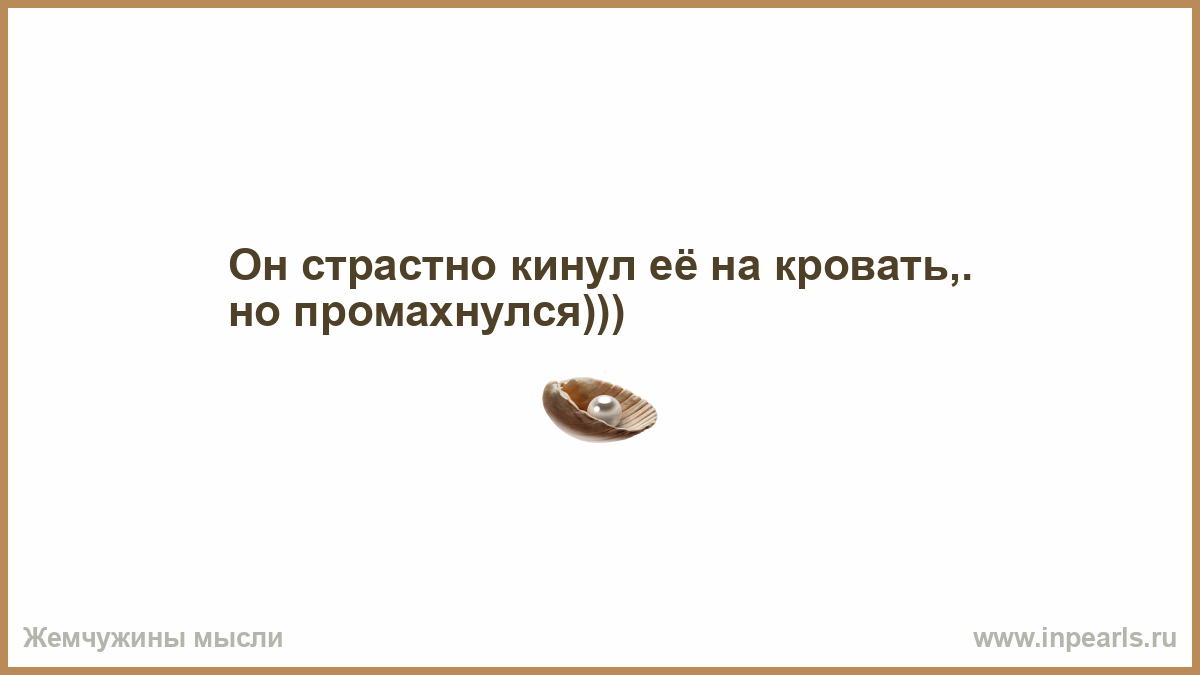 Он страстно кинул её на кровать,. но промахнулся)))

Жемчужины мысли

www.inpearls.ru